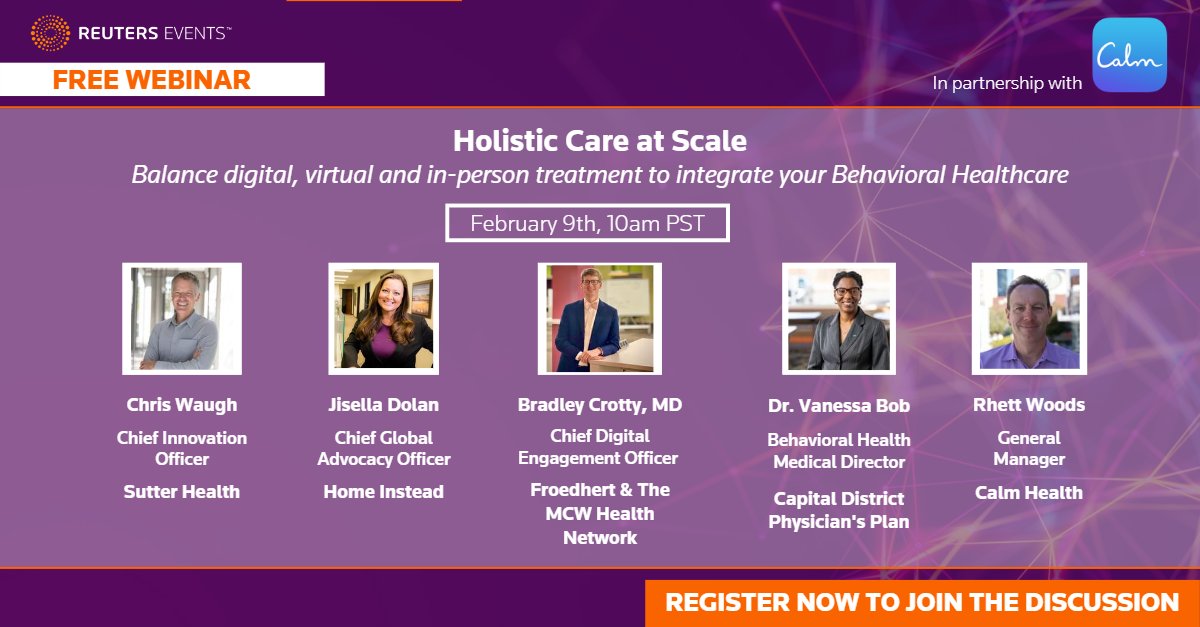 REUTERS EVENTS™

FREE WEBINAR

In partnership with

Calm

Holistic Care at Scale

Balance digital, virtual and in-person treatment to integrate your Behavioral Healthcare

February 9th, 10am PST

Chris Waugh
Chief Innovation Officer
Sutter Health

Jisella Dolan
Chief Global Advocacy Officer
Home Instead

Bradley Crotty, MD
Chief Digital Engagement Officer
Froedhert & The MCW Health Network

Dr. Vanessa Bob
Behavioral Health Medical Director
Capital District Physician's Plan

Rhett Woods
General Manager
Calm Health

REGISTER NOW TO JOIN THE DISCUSSION